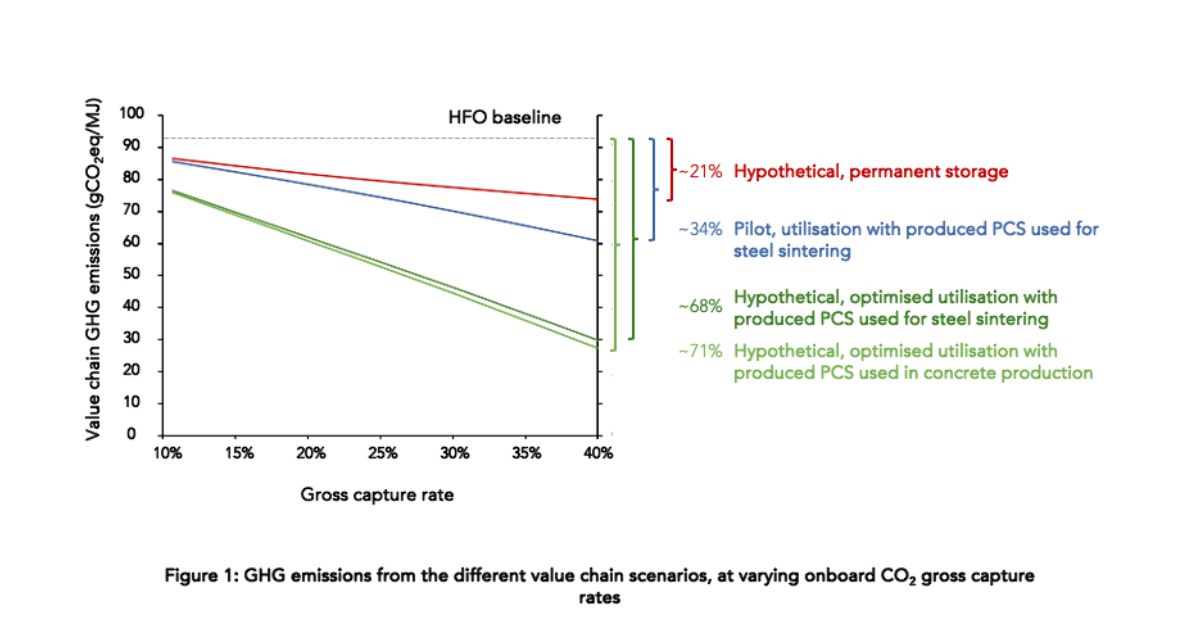 Value chain GHG emissions ($gCO_2eq/MJ$)

100
90
80
70
60
50
40
30
20
10
0

10% 15% 20% 25% 30% 35% 40%

Gross capture rate

HFO baseline

~21% Hypothetical, permanent storage

~34% Pilot, utilisation with produced PCS used for steel sintering

~68% Hypothetical, optimised utilisation with produced PCS used for steel sintering

~71% Hypothetical, optimised utilisation with produced PCS used in concrete production

Figure 1: GHG emissions from the different value chain scenarios, at varying onboard $CO_2$ gross capture rates